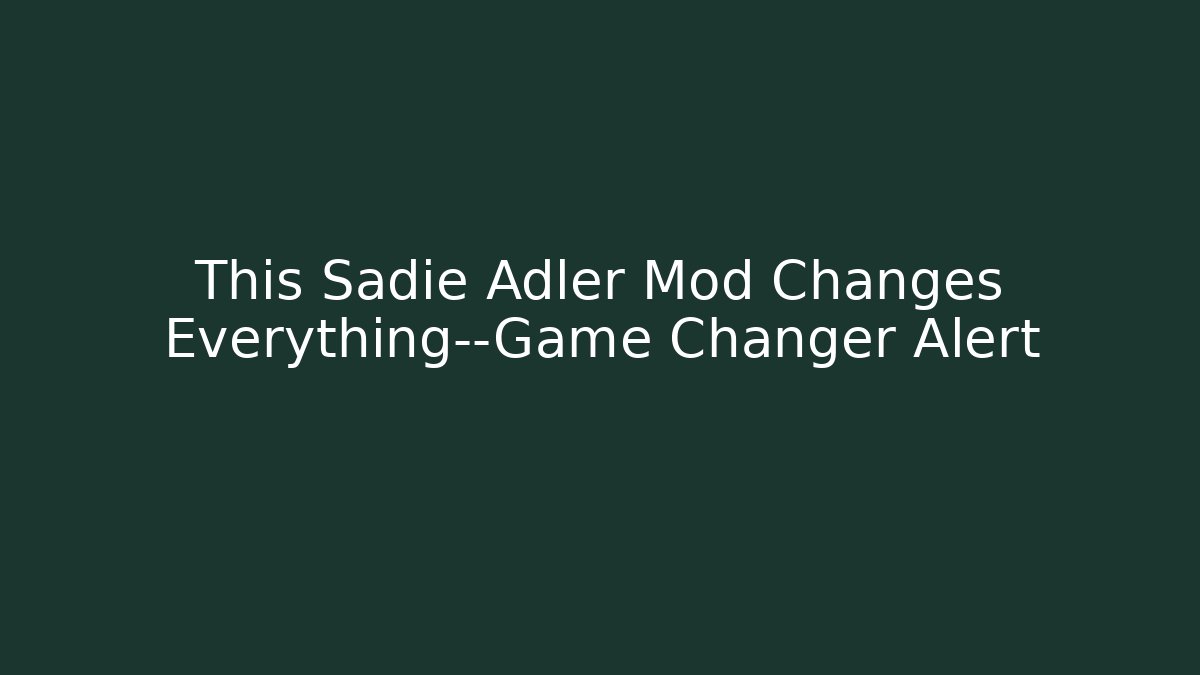 This Sadie Adler Mod Changes Everything--Game Changer Alert